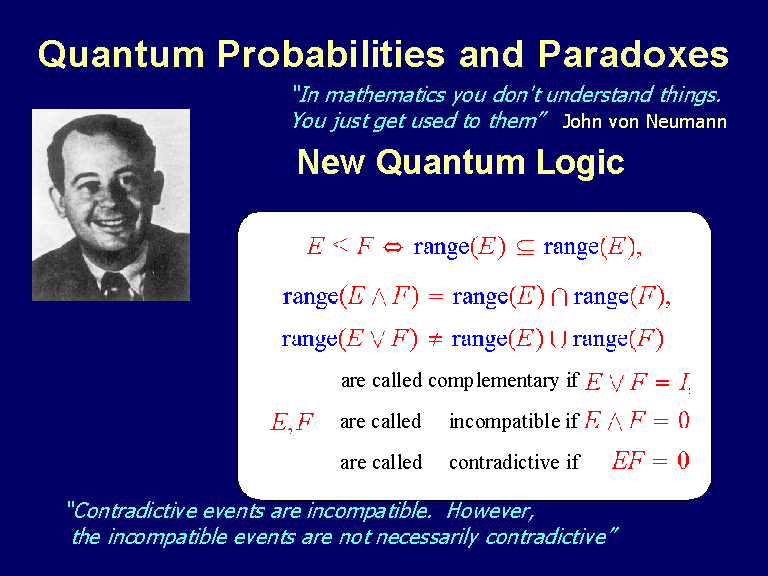 Quantum Probabilities and Paradoxes

"In mathematics you don't understand things. You just get used to them" John von Neumann

New Quantum Logic

$E < F \Leftrightarrow \text{range}(E) \subseteq \text{range}(E),$

$\text{range}(E \wedge F) = \text{range}(E) \cap \text{range}(F),$

$\text{range}(E \vee F) \neq \text{range}(E) \cup \text{range}(F)$

are called complementary if $E \vee F = I,$

$E, F$ are called incompatible if $E \wedge F = 0$

are called contradictive if $EF = 0$

"Contradictive events are incompatible. However, the incompatible events are not necessarily contradictive"